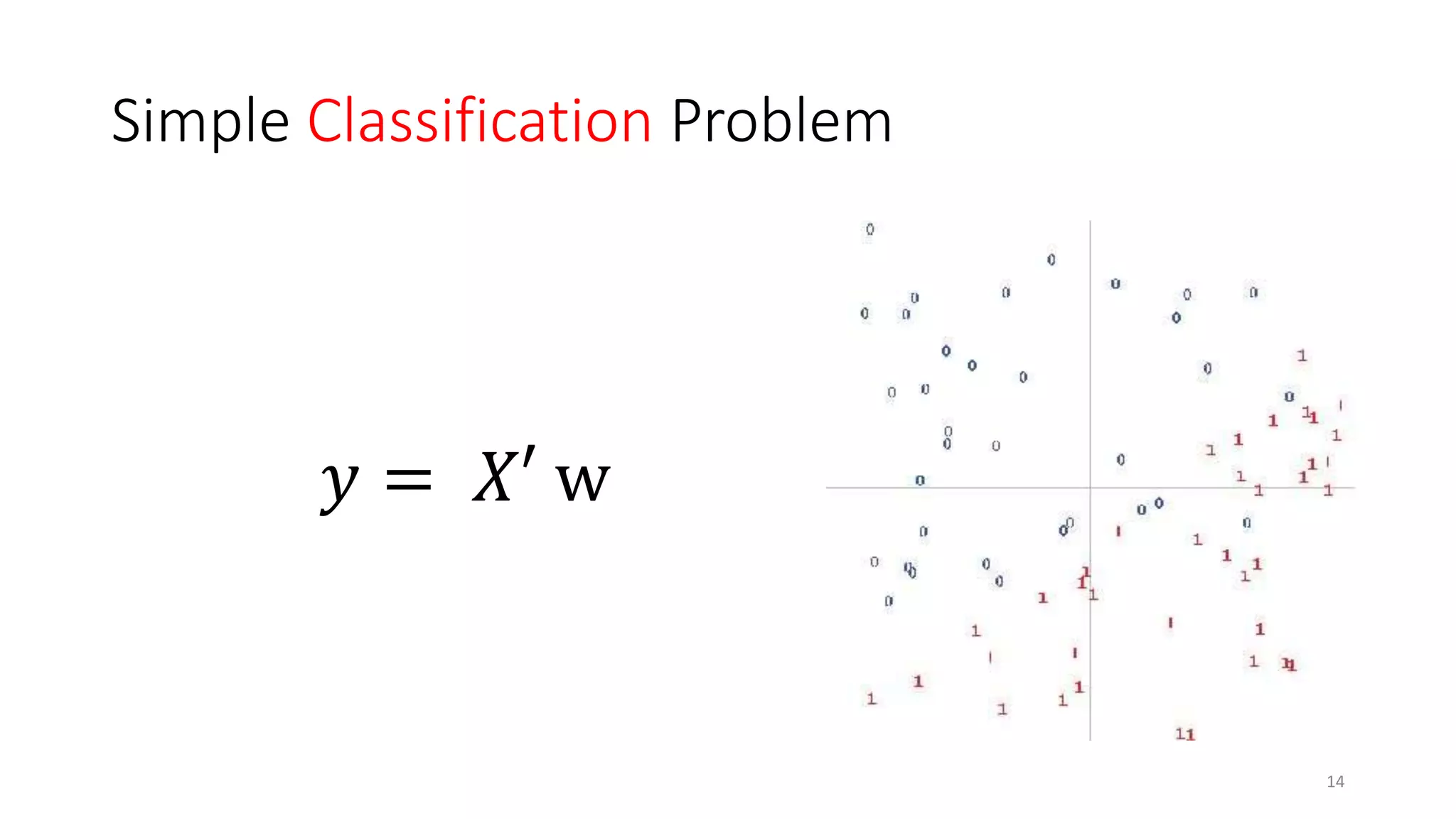 Simple Classification Problem

$y = X' \mathrm{w}$

14